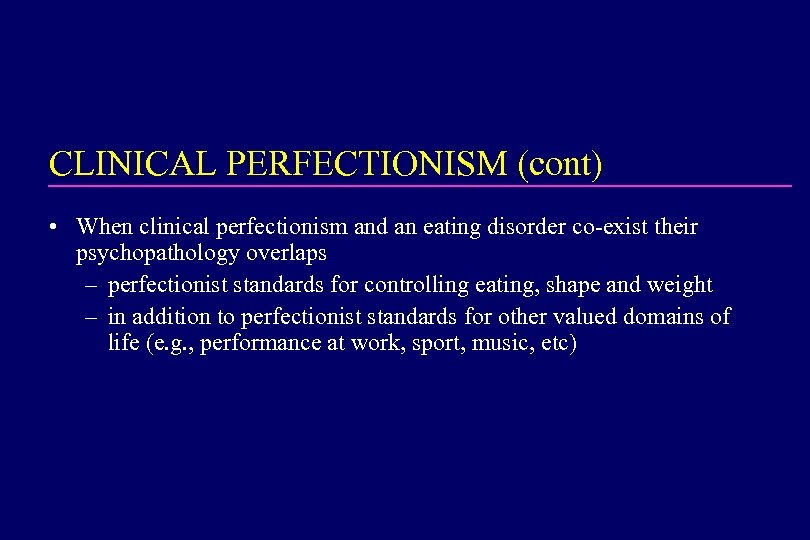 CLINICAL PERFECTIONISM (cont)

• When clinical perfectionism and an eating disorder co-exist their psychopathology overlaps

– perfectionist standards for controlling eating, shape and weight

– in addition to perfectionist standards for other valued domains of life (e.g., performance at work, sport, music, etc)